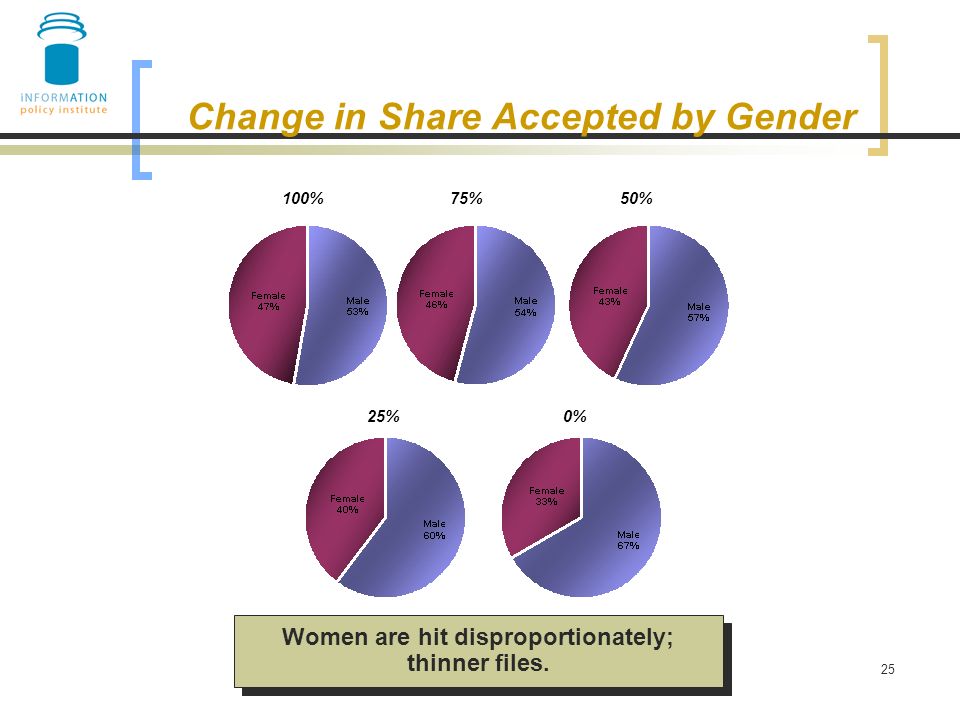 iNFORMATION
policy institute

Change in Share Accepted by Gender

100%

Female
47%

Male
53%

75%

Female
46%

Male
54%

50%

Female
43%

Male
57%

25%

Female
40%

Male
60%

0%

Female
33%

Male
67%

Women are hit disproportionately; thinner files.

25